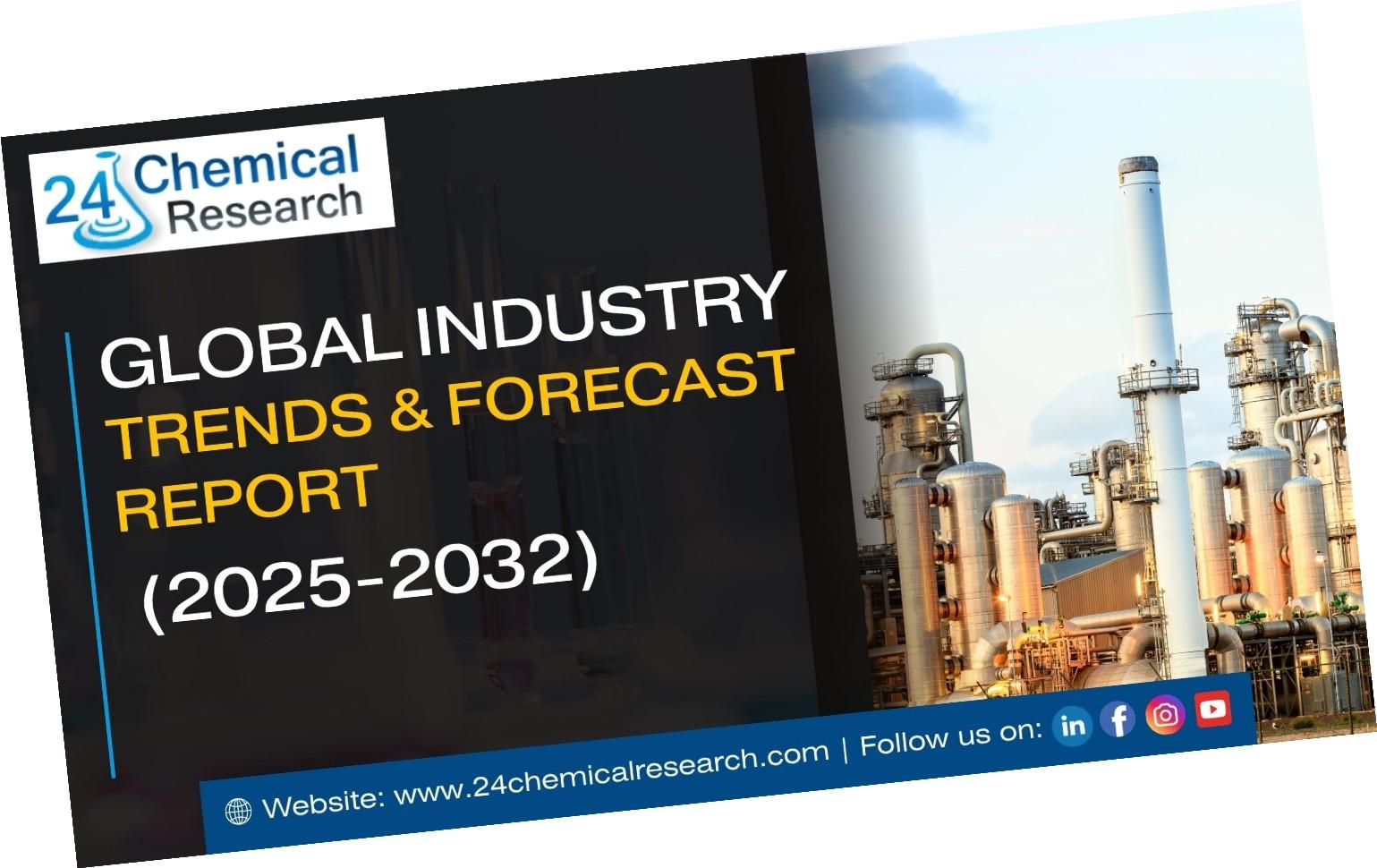 24 Chemical Research

GLOBAL INDUSTRY
TRENDS & FORECAST REPORT
(2025-2032)

Website: www.24chemicalresearch.com | Follow us on: in f